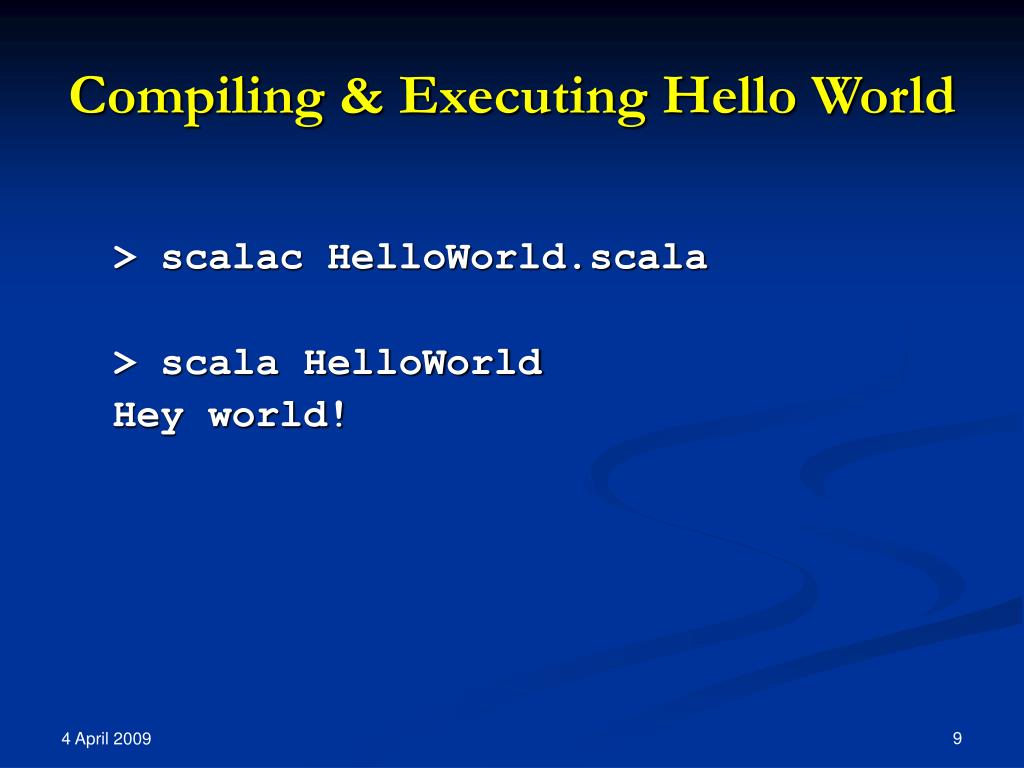 Compiling & Executing Hello World

> scalac HelloWorld.scala

> scala HelloWorld
Hey world!

4 April 2009

9